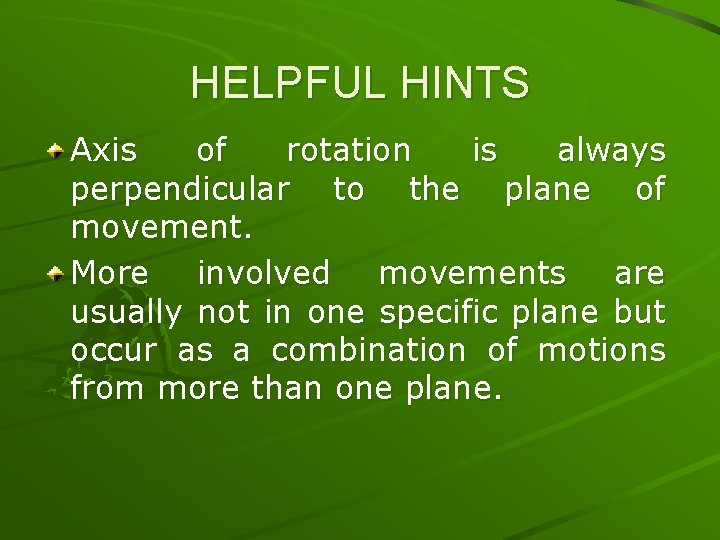 HELPFUL HINTS

Axis of rotation is always perpendicular to the plane of movement.

More involved movements are usually not in one specific plane but occur as a combination of motions from more than one plane.